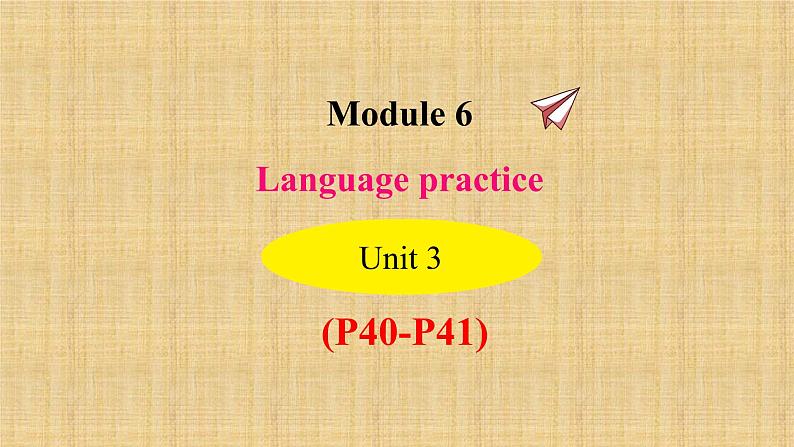 Module 6

Language practice

Unit 3

(P40-P41)